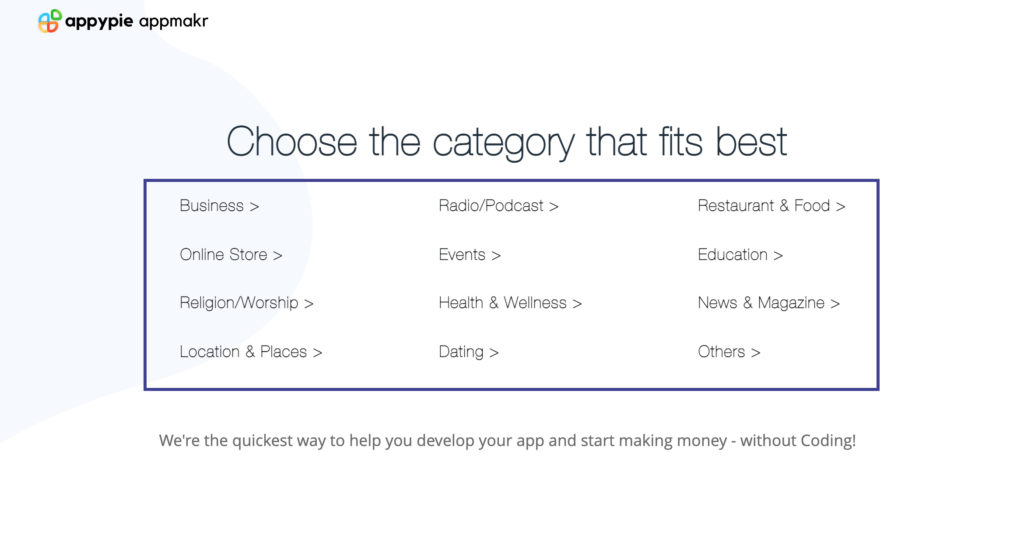 appypie appmakr

Choose the category that fits best

Business >
Online Store >
Religion/Worship >
Location & Places >

Radio/Podcast >
Events >
Health & Wellness >
Dating >

Restaurant & Food >
Education >
News & Magazine >
Others >

We're the quickest way to help you develop your app and start making money - without Coding!